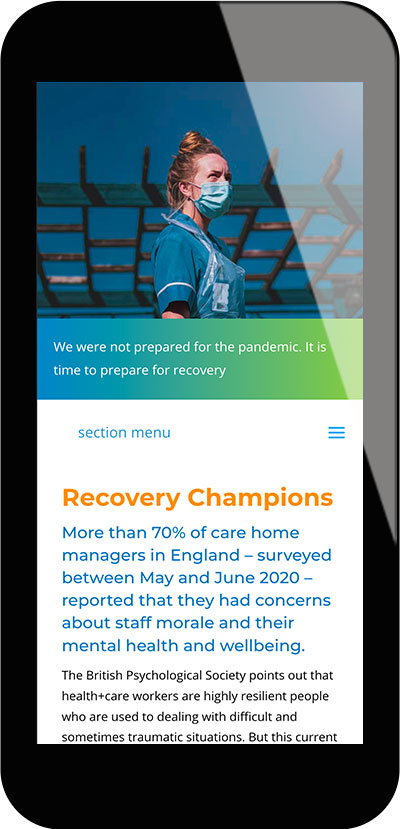 We were not prepared for the pandemic. It is time to prepare for recovery

section menu

Recovery Champions

More than 70% of care home managers in England – surveyed between May and June 2020 – reported that they had concerns about staff morale and their mental health and wellbeing.

The British Psychological Society points out that health+care workers are highly resilient people who are used to dealing with difficult and sometimes traumatic situations. But this current